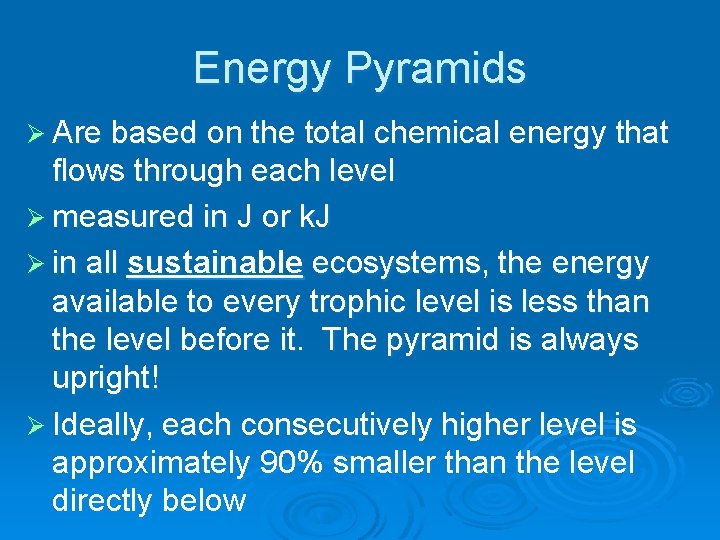 Energy Pyramids

➢ Are based on the total chemical energy that flows through each level

➢ measured in J or kJ

➢ in all sustainable ecosystems, the energy available to every trophic level is less than the level before it. The pyramid is always upright!

➢ Ideally, each consecutively higher level is approximately 90% smaller than the level directly below